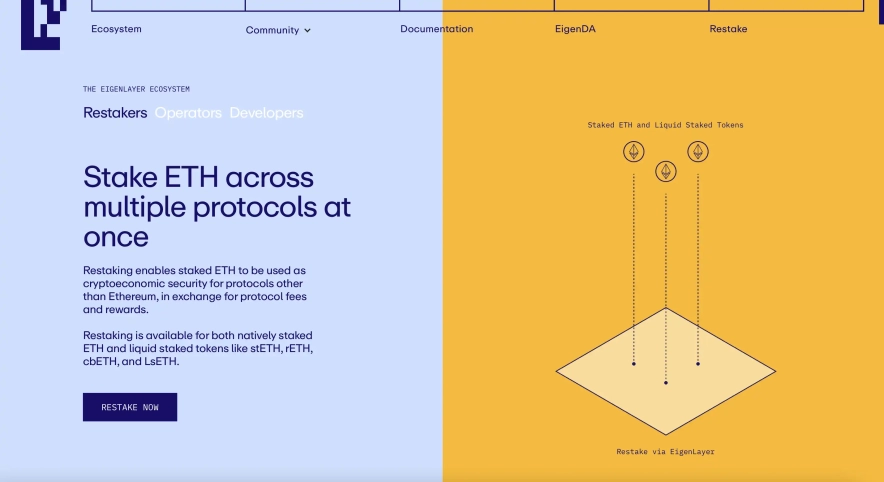 Ecosystem Community Documentation EigenDA Restake

THE EIGENLAYER ECOSYSTEM

Restakers Operators Developers

Stake ETH across multiple protocols at once

Restaking enables staked ETH to be used as cryptoeconomic security for protocols other than Ethereum, in exchange for protocol fees and rewards.

Restaking is available for both natively staked ETH and liquid staked tokens like stETH, rETH, cbETH, and LsETH.

RESTAKE NOW

Staked ETH and Liquid Staked Tokens

Restake via EigenLayer